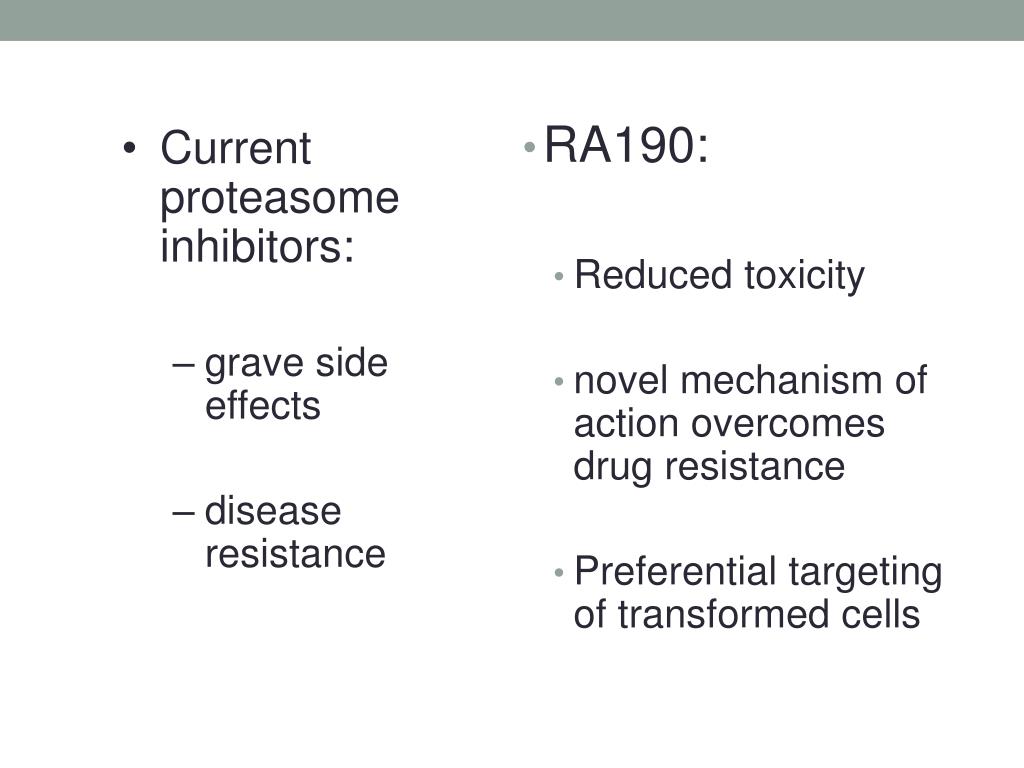 • Current proteasome inhibitors:

– grave side effects

– disease resistance

• RA190:

• Reduced toxicity

• novel mechanism of action overcomes drug resistance

• Preferential targeting of transformed cells